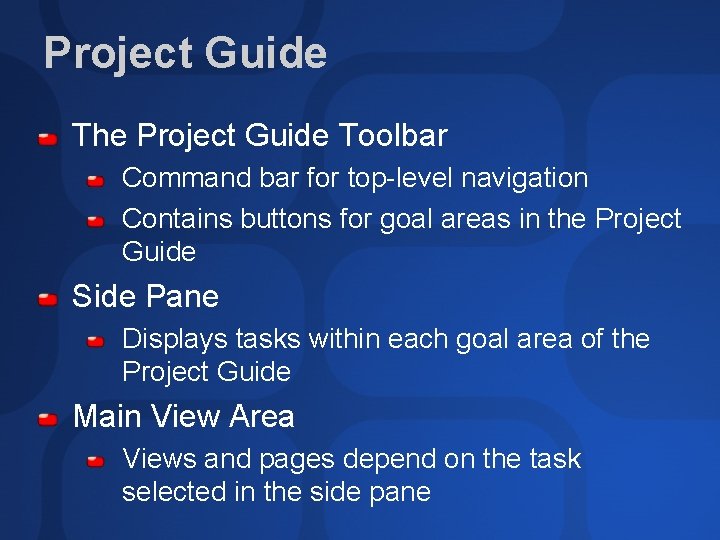 Project Guide

The Project Guide Toolbar

Command bar for top-level navigation

Contains buttons for goal areas in the Project Guide

Side Pane

Displays tasks within each goal area of the Project Guide

Main View Area

Views and pages depend on the task selected in the side pane